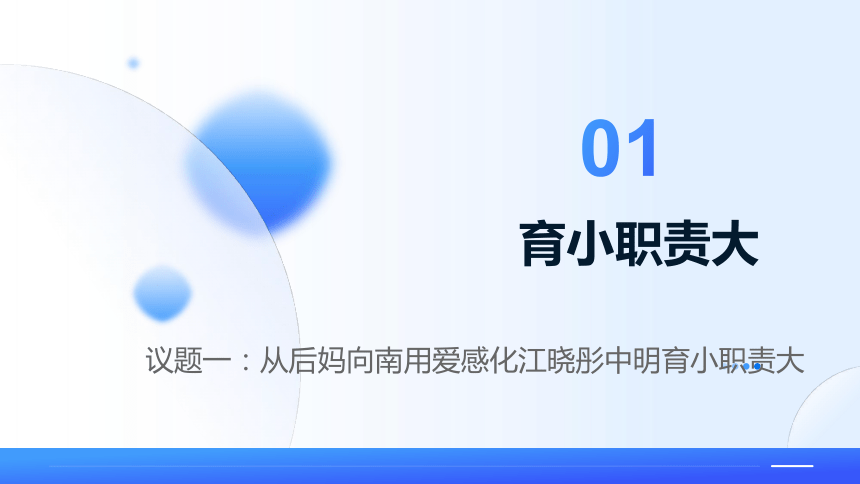 01

育小职责大

议题一：从后妈向南用爱感化江晓彤中明育小职责大